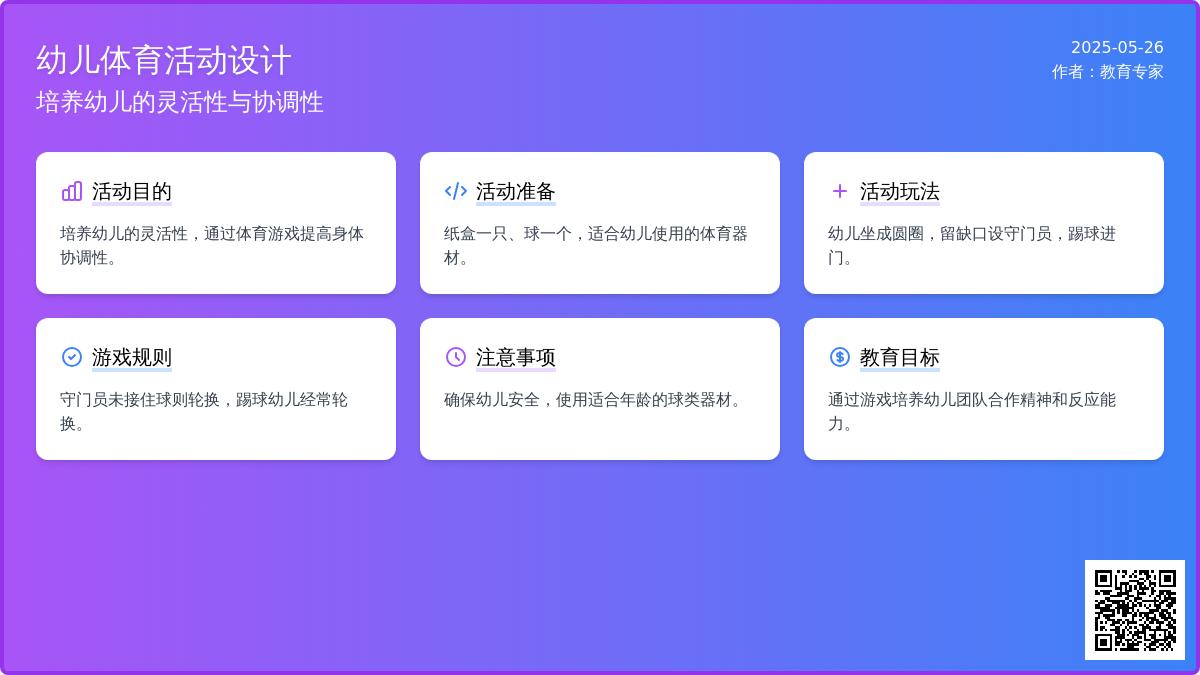 幼儿体育活动设计
培养幼儿的灵活性与协调性

2025-05-26
作者：教育专家

活动目的
培养幼儿的灵活性，通过体育游戏提高身体协调性。

活动准备
纸盒一只、球一个，适合幼儿使用的体育器材。

活动玩法
幼儿坐成圆圈，留缺口设守门员，踢球进门。

游戏规则
守门员未接住球则轮换，踢球幼儿经常轮换。

注意事项
确保幼儿安全，使用适合年龄的球类器材。

教育目标
通过游戏培养幼儿团队合作精神和反应能力。